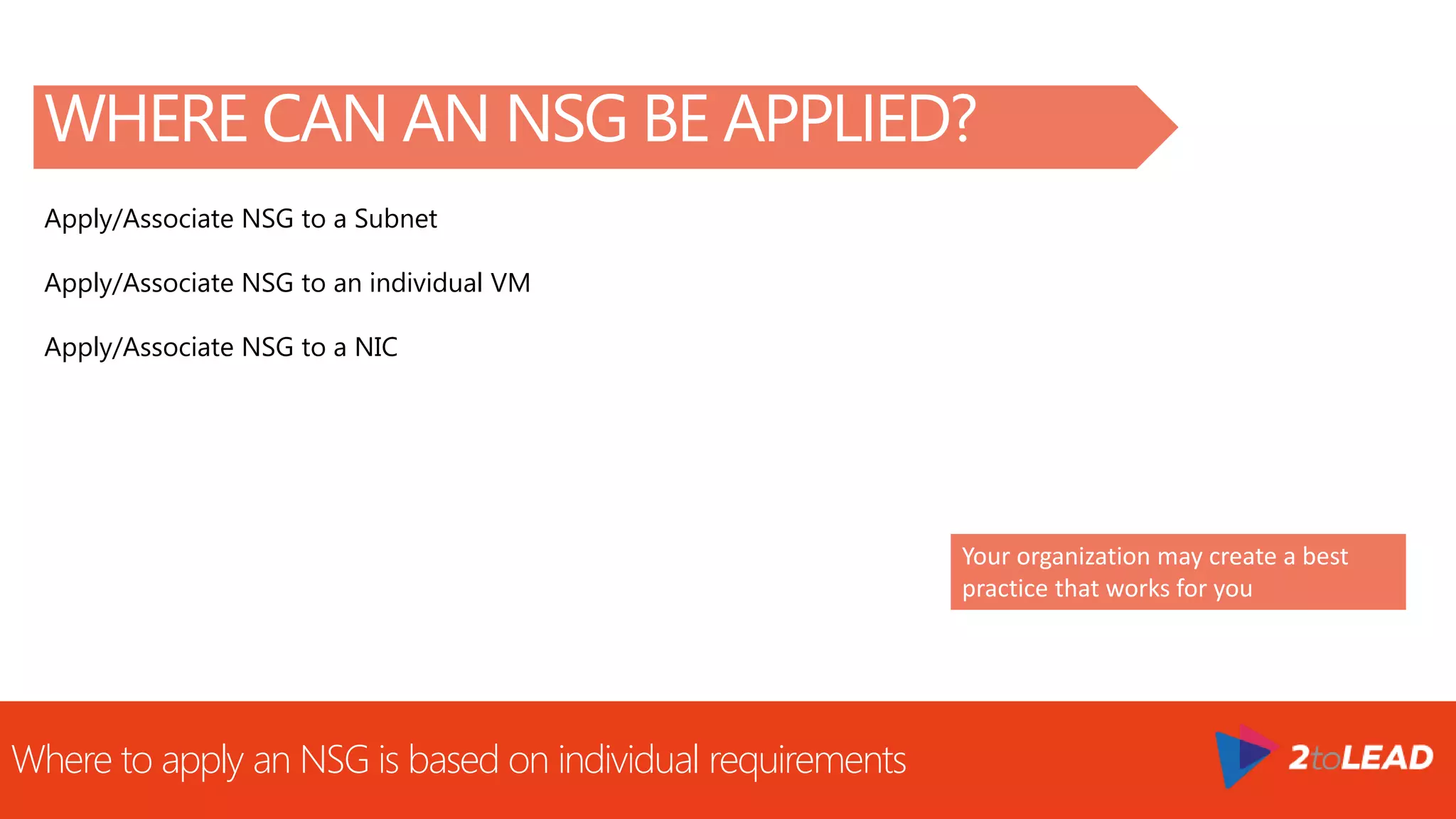 WHERE CAN AN NSG BE APPLIED?

Apply/Associate NSG to a Subnet

Apply/Associate NSG to an individual VM

Apply/Associate NSG to a NIC

Your organization may create a best practice that works for you

Where to apply an NSG is based on individual requirements

2toLEAD